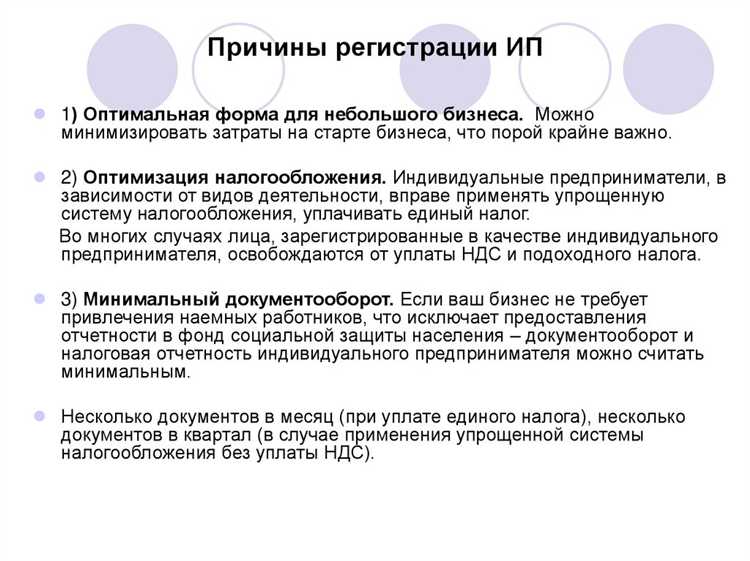 Причины регистрации ИП

1) Оптимальная форма для небольшого бизнеса. Можно минимизировать затраты на старте бизнеса, что порой крайне важно.

2) Оптимизация налогообложения. Индивидуальные предприниматели, в зависимости от видов деятельности, вправе применять упрощенную систему налогообложения, уплачивать единый налог.

Во многих случаях лица, зарегистрированные в качестве индивидуального предпринимателя, освобождаются от уплаты НДС и подоходного налога.

3) Минимальный документооборот. Если ваш бизнес не требует привлечения наемных работников, что исключает предоставления отчетности в фонд социальной защиты населения – документооборот и налоговая отчетность индивидуального предпринимателя можно считать минимальным.

Несколько документов в месяц (при уплате единого налога), несколько документов в квартал (в случае применения упрощенной системы налогообложения без уплаты НДС).